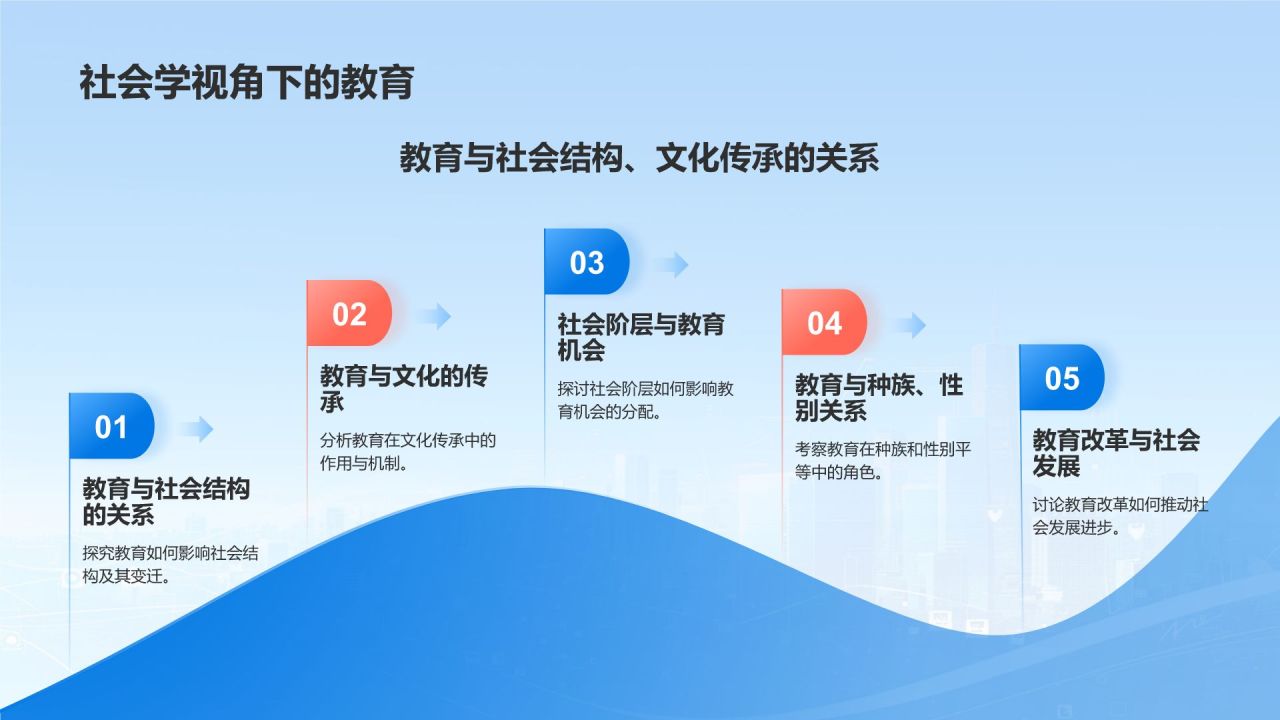 社会学视角下的教育

教育与社会结构、文化传承的关系

01

教育与社会结构的关系

探究教育如何影响社会结构及其变迁。

02

教育与文化的传承

分析教育在文化传承中的作用与机制。

03

社会阶层与教育机会

探讨社会阶层如何影响教育机会的分配。

04

教育与种族、性别关系

考察教育在种族和性别平等中的角色。

05

教育改革与社会发展

讨论教育改革如何推动社会发展进步。